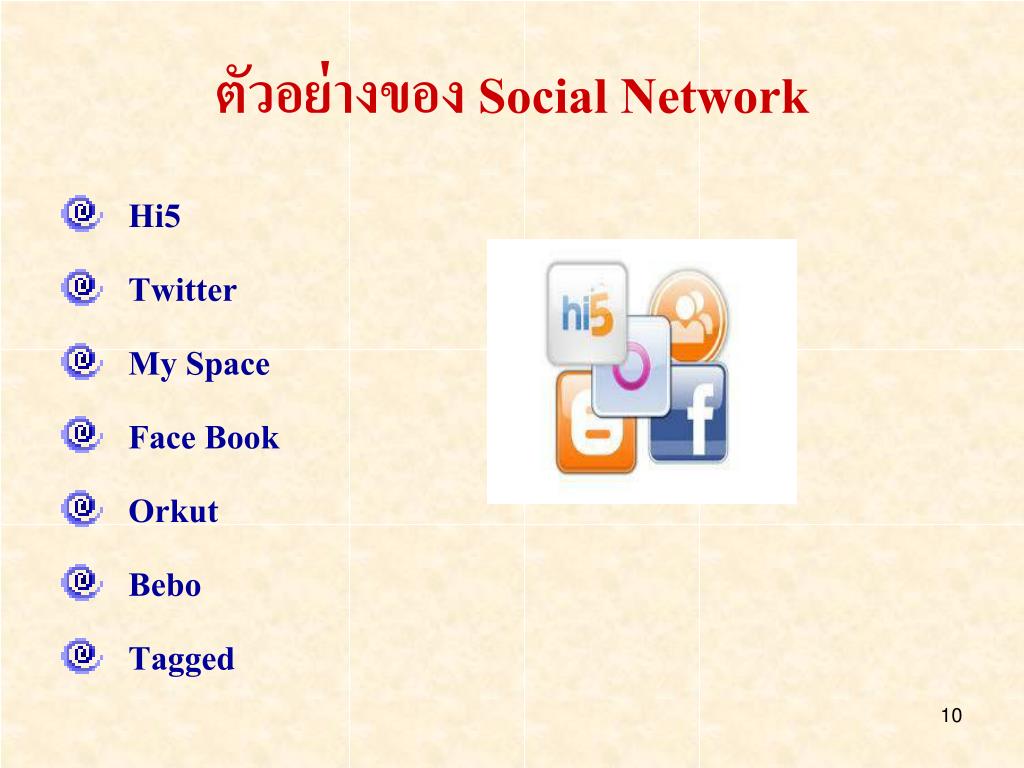 ตัวอย่างของ Social Network

Hi5

Twitter

My Space

Face Book

Orkut

Bebo

Tagged

hi5

f

10